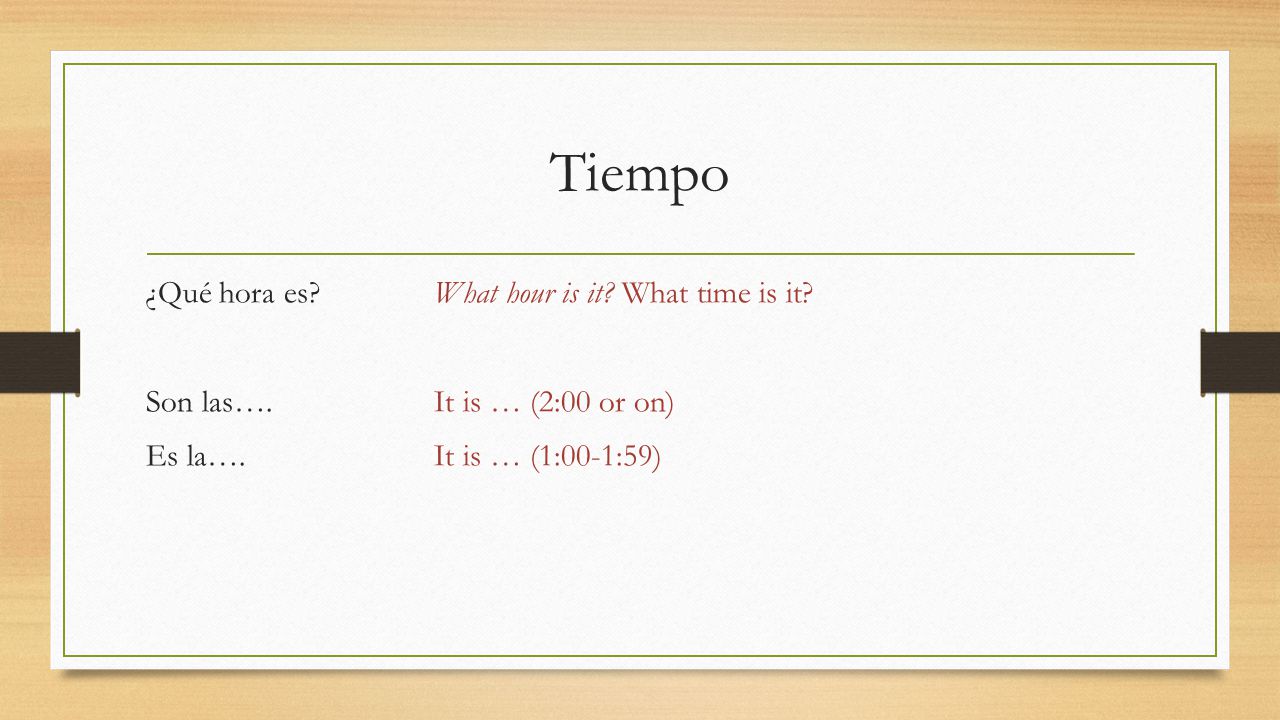 Tiempo

¿Qué hora es? What hour is it? What time is it?

Son las…. It is … (2:00 or on)

Es la…. It is … (1:00-1:59)